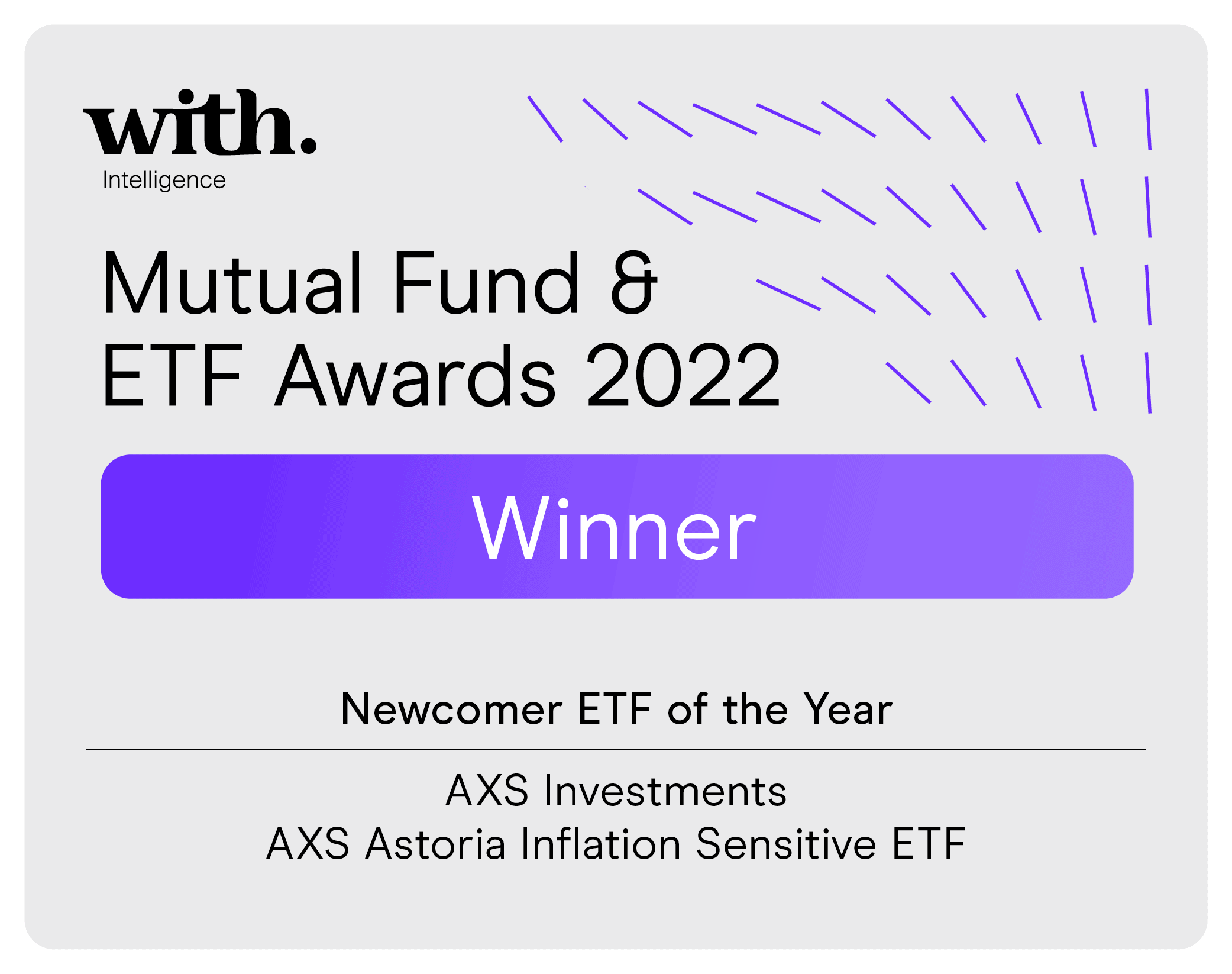 with.
Intelligence

Mutual Fund & ETF Awards 2022

Winner

Newcomer ETF of the Year

AXS Investments
AXS Astoria Inflation Sensitive ETF